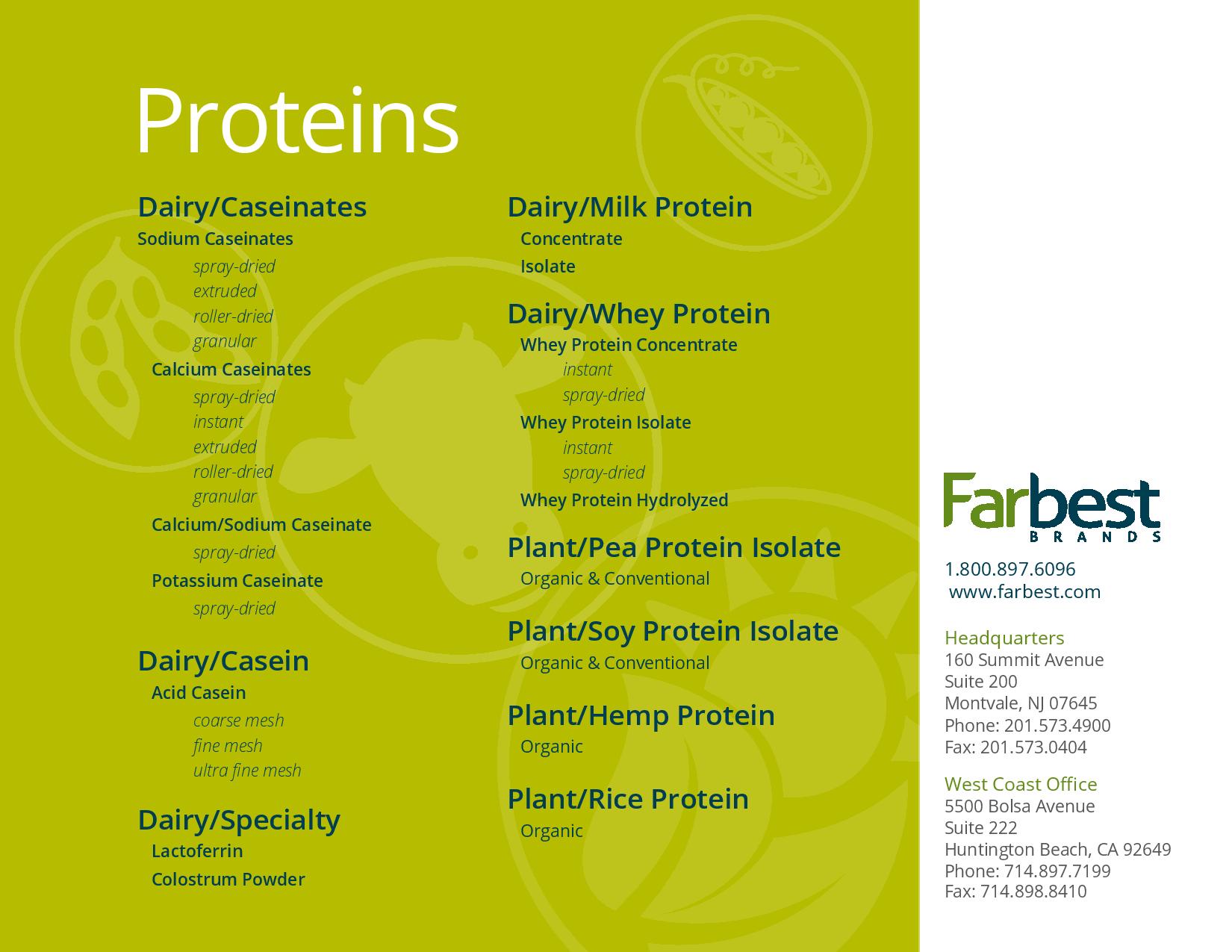 Proteins

Dairy/Caseinates
Sodium Caseinates
spray-dried
extruded
roller-dried
granular
Calcium Caseinates
spray-dried
instant
extruded
roller-dried
granular
Calcium/Sodium Caseinate
spray-dried
Potassium Caseinate
spray-dried

Dairy/Casein
Acid Casein
coarse mesh
fine mesh
ultra fine mesh

Dairy/Specialty
Lactoferrin
Colostrum Powder

Dairy/Milk Protein
Concentrate
Isolate

Dairy/Whey Protein
Whey Protein Concentrate
instant
spray-dried
Whey Protein Isolate
instant
spray-dried
Whey Protein Hydrolyzed

Plant/Pea Protein Isolate
Organic & Conventional

Plant/Soy Protein Isolate
Organic & Conventional

Plant/Hemp Protein
Organic

Plant/Rice Protein
Organic

Farbest
BRANDS

1.800.897.6096
www.farbest.com

Headquarters
160 Summit Avenue
Suite 200
Montvale, NJ 07645
Phone: 201.573.4900
Fax: 201.573.0404

West Coast Office
5500 Bolsa Avenue
Suite 222
Huntington Beach, CA 92649
Phone: 714.897.7199
Fax: 714.898.8410